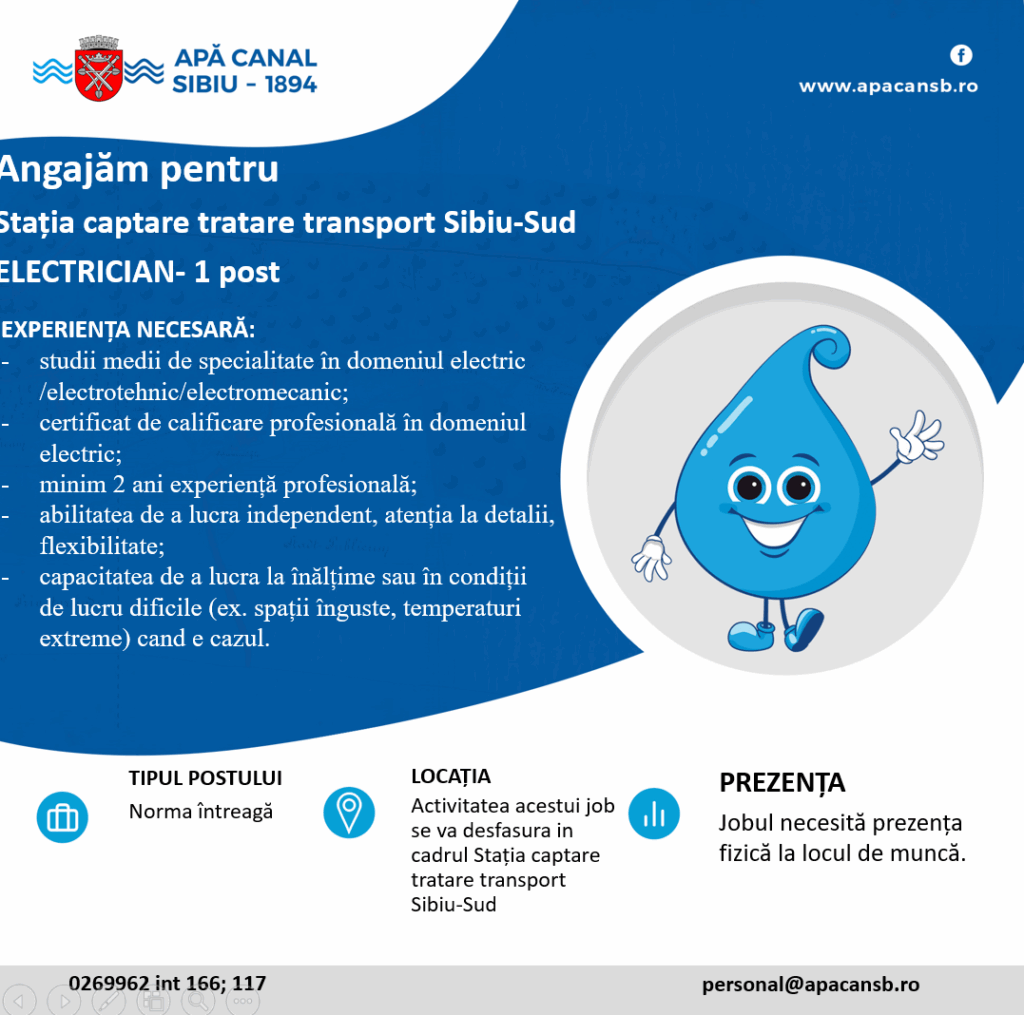 APĂ CANAL
SIBIU - 1894

www.apacansb.ro

Angajăm pentru
Stația captare tratare transport Sibiu-Sud
ELECTRICIAN- 1 post

EXPERIENȚA NECESARĂ:
- studii medii de specialitate în domeniul electric /electrotehnic/electromecanic;
- certificat de calificare profesională în domeniul electric;
- minim 2 ani experiență profesională;
- abilitatea de a lucra independent, atenția la detalii, flexibilitate;
- capacitatea de a lucra la înălțime sau în condiții de lucru dificile (ex. spații înguste, temperaturi extreme) cand e cazul.

TIPUL POSTULUI
Norma întreagă

LOCAȚIA
Activitatea acestui job se va desfasura in cadrul Stația captare tratare transport Sibiu-Sud

PREZENȚA
Jobul necesită prezența fizică la locul de muncă.

0269962 int 166; 117
personal@apacansb.ro